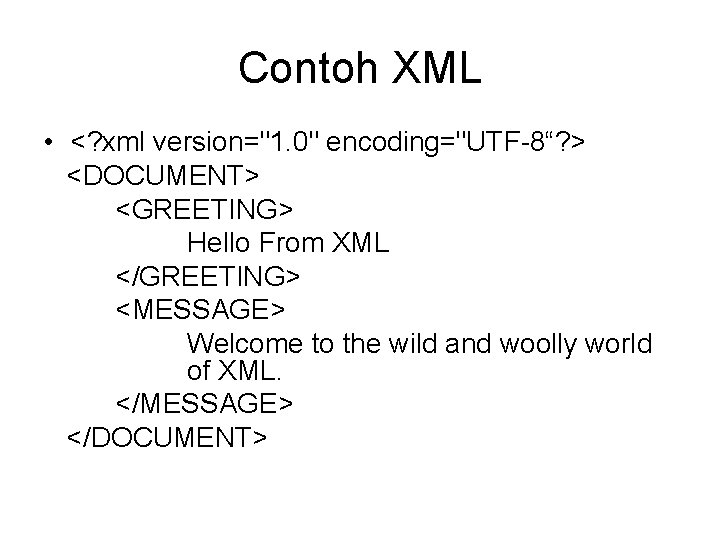 Contoh XML

• <?xml version="1.0" encoding="UTF-8“?>
<DOCUMENT>
<GREETING>
Hello From XML
</GREETING>
<MESSAGE>
Welcome to the wild and woolly world of XML.
</MESSAGE>
</DOCUMENT>